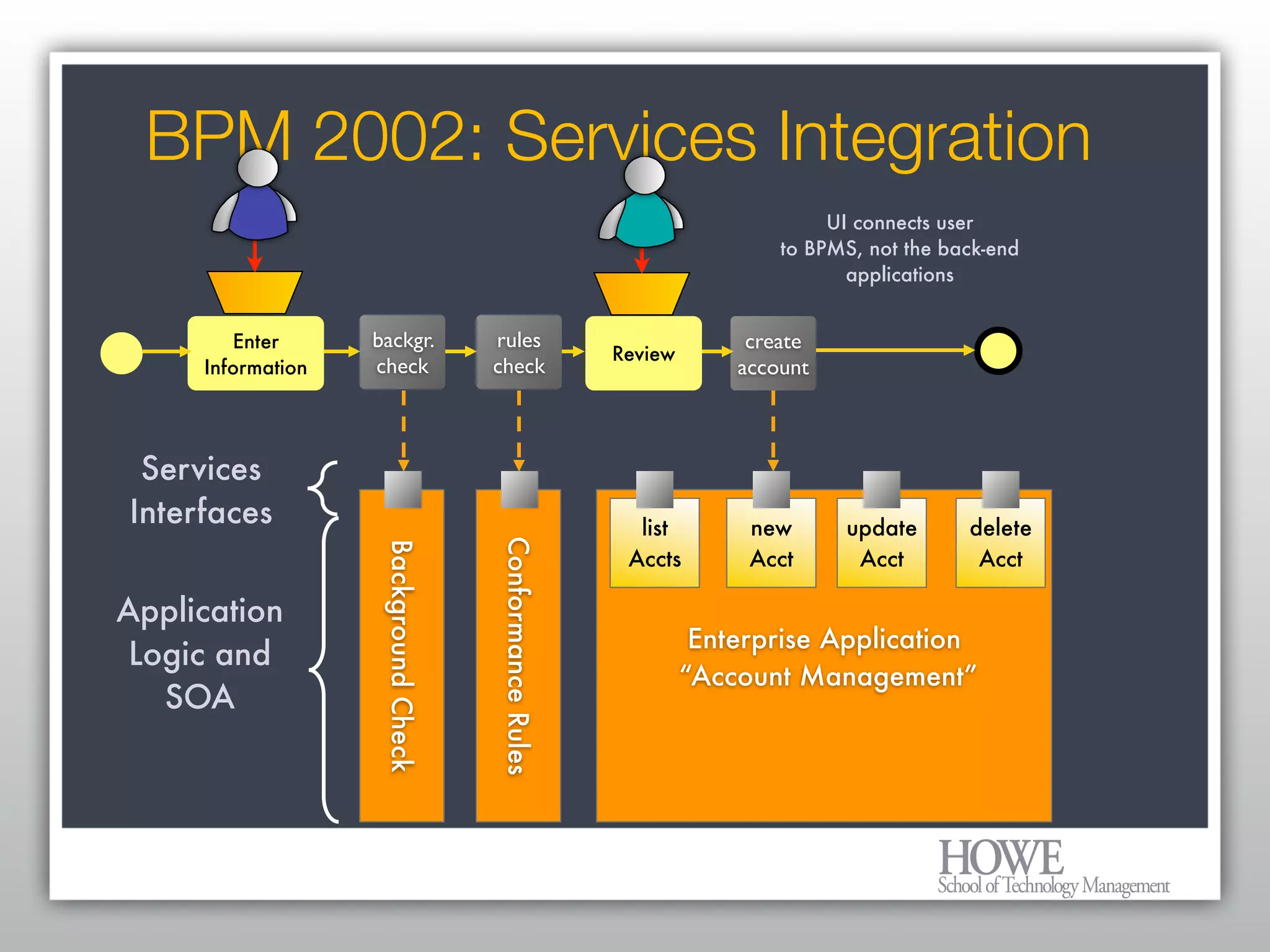 BPM 2002: Services Integration

UI connects user to BPMS, not the back-end applications

Enter Information

backgr. check

rules check

Review

create account

Services Interfaces

Application Logic and SOA

Background Check

Conformance Rules

list Accts

new Acct

update Acct

delete Acct

Enterprise Application "Account Management"

HOWE
School of Technology Management